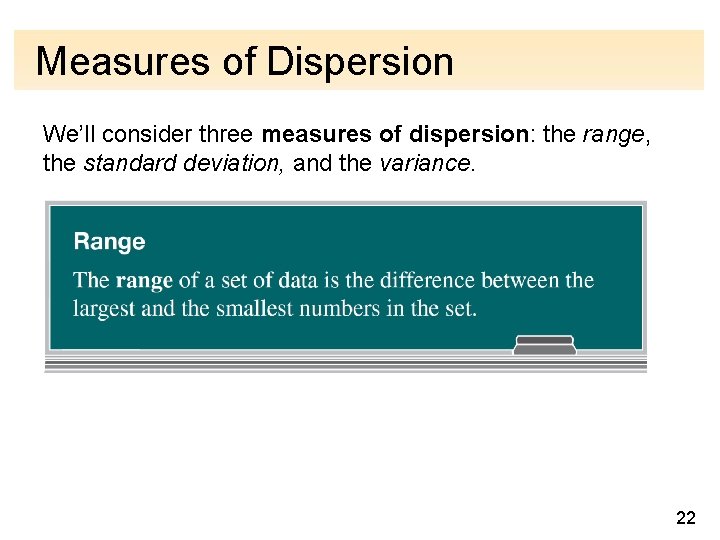 Measures of Dispersion

We'll consider three measures of dispersion: the range, the standard deviation, and the variance.

Range

The range of a set of data is the difference between the largest and the smallest numbers in the set.

22